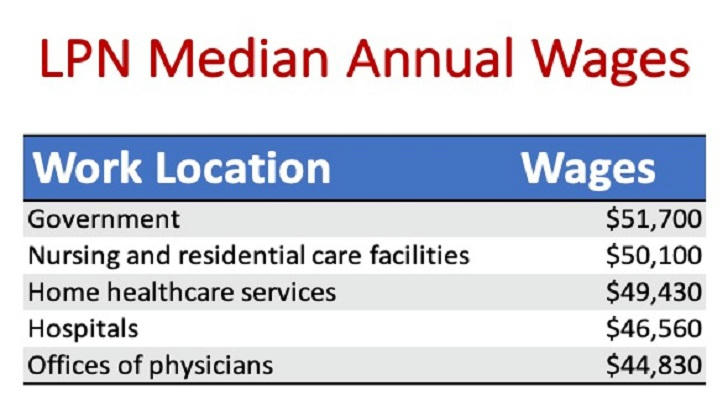 LPN Median Annual Wages

| Work Location | Wages |
|---|---|
| Government | \$51,700 |
| Nursing and residential care facilities | \$50,100 |
| Home healthcare services | \$49,430 |
| Hospitals | \$46,560 |
| Offices of physicians | \$44,830 |